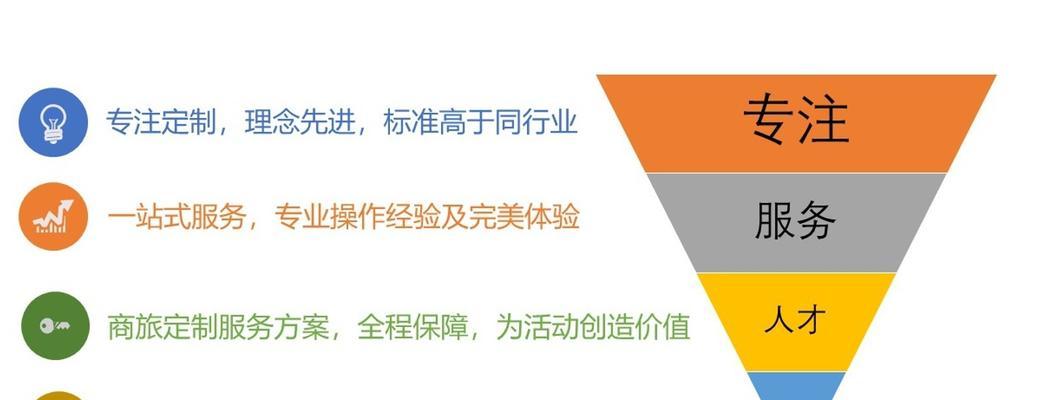 专注定制，理念先进，标准高于同行业

一站式服务，专业操作经验及完美体验

商旅定制服务方案，全程保障，为活动创造价值

专注

服务

人才